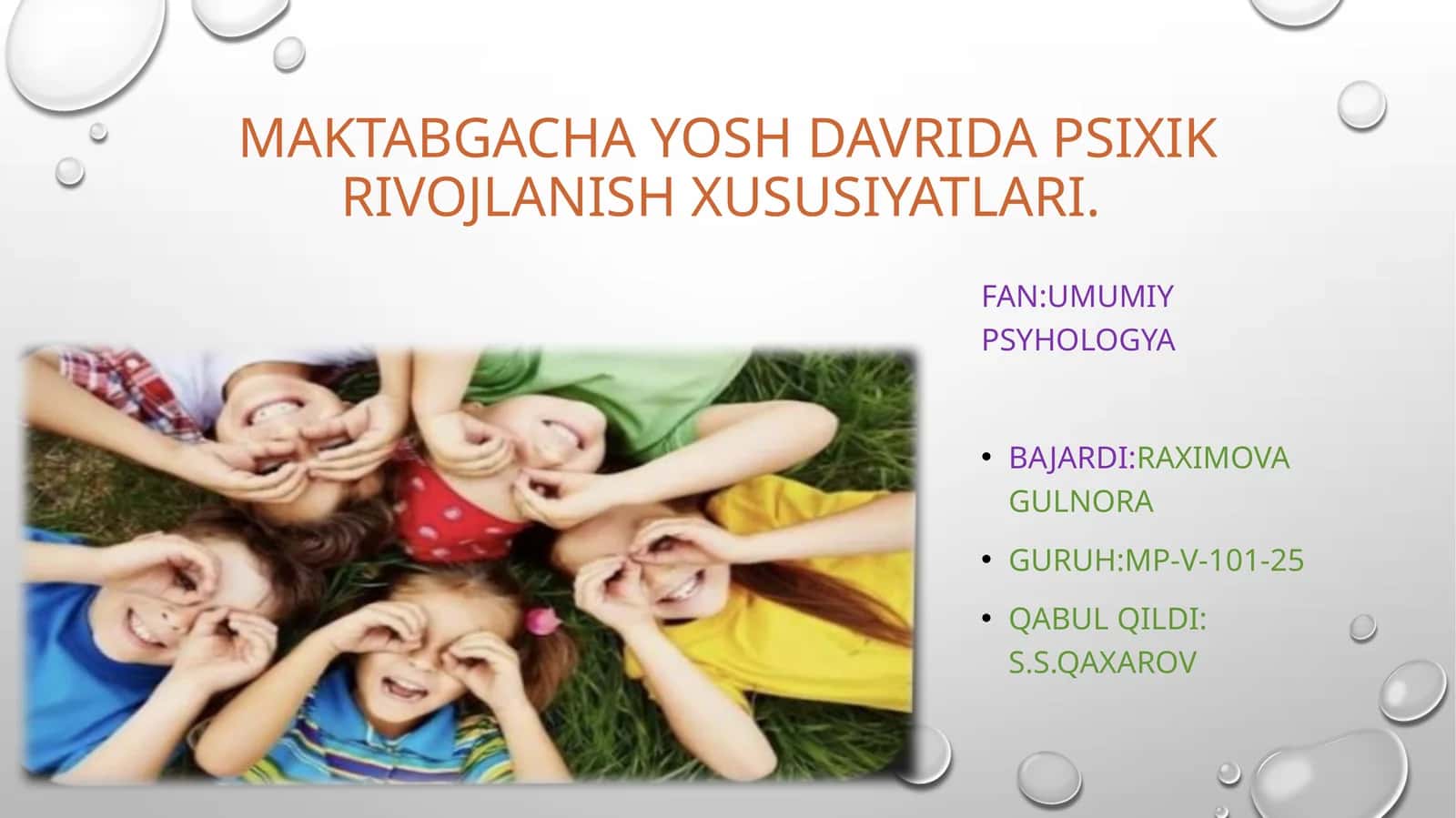 MAKTABGACHA YOSH DAVRIDA PSIXIK RIVOJLANISH XUSUSIYATLARI.

FAN:UMUMIY PSYHOLOGYA

• BAJARDI:RAXIMOVA GULNORA
• GURUH:MP-V-101-25
• QABUL QILDI: S.S.QAXAROV